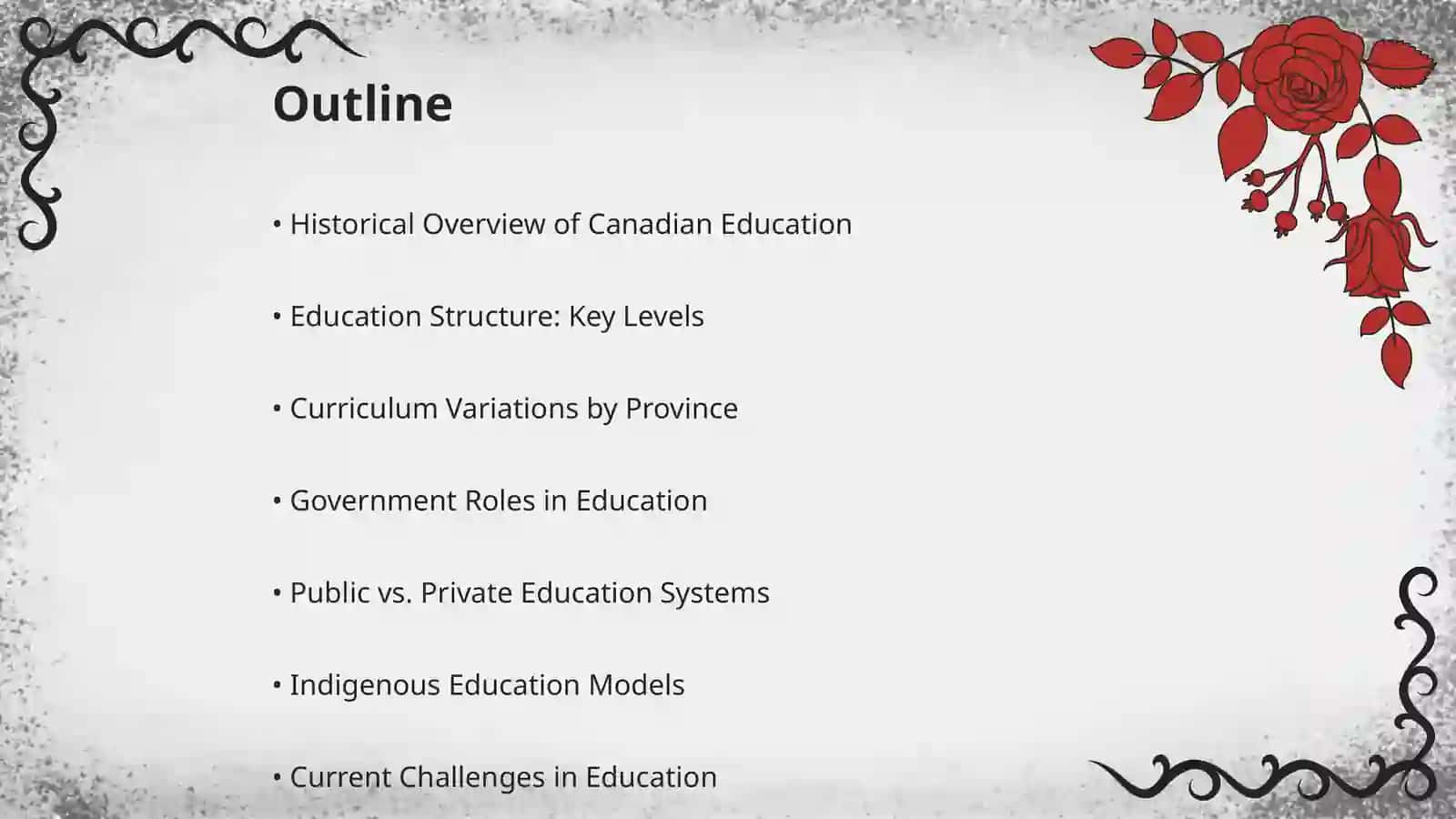 Outline

• Historical Overview of Canadian Education

• Education Structure: Key Levels

• Curriculum Variations by Province

• Government Roles in Education

• Public vs. Private Education Systems

• Indigenous Education Models

• Current Challenges in Education